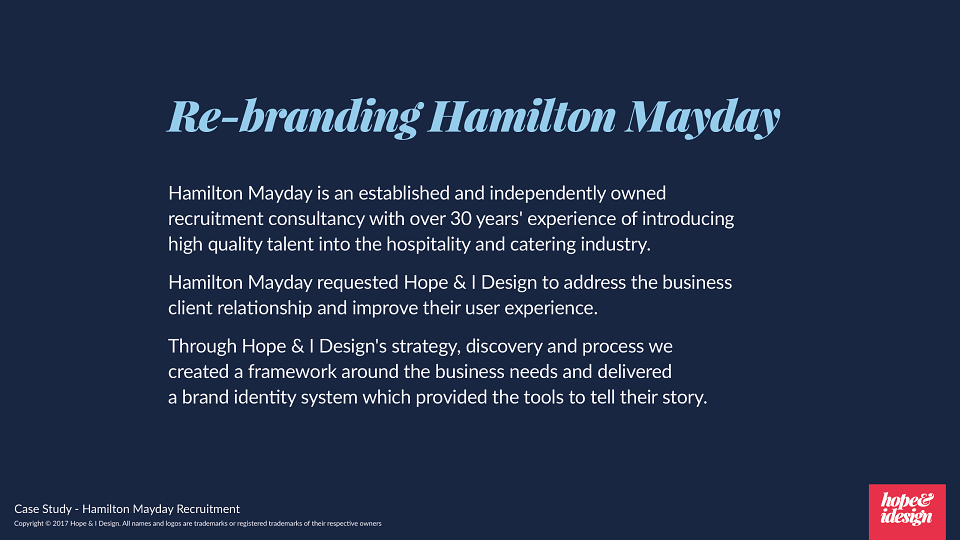 Re-branding Hamilton Mayday

Hamilton Mayday is an established and independently owned recruitment consultancy with over 30 years' experience of introducing high quality talent into the hospitality and catering industry.

Hamilton Mayday requested Hope & I Design to address the business client relationship and improve their user experience.

Through Hope & I Design's strategy, discovery and process we created a framework around the business needs and delivered a brand identity system which provided the tools to tell their story.

Case Study - Hamilton Mayday Recruitment
Copyright © 2017 Hope & I Design. All names and logos are trademarks or registered trademarks of their respective owners

hope& idesign